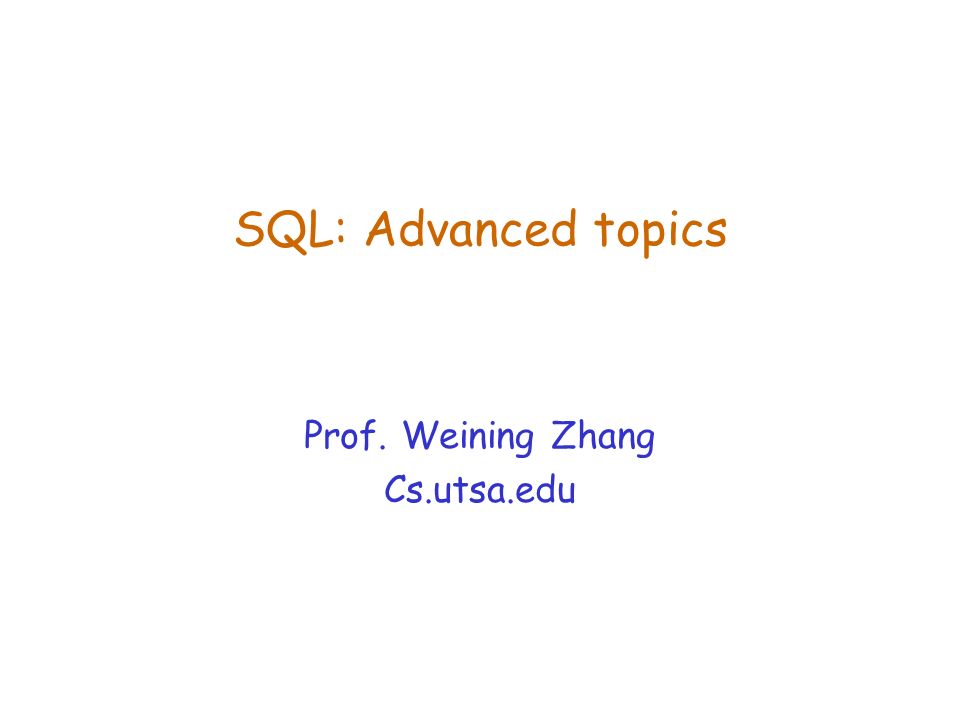 SQL: Advanced topics

Prof. Weining Zhang
Cs.utsa.edu